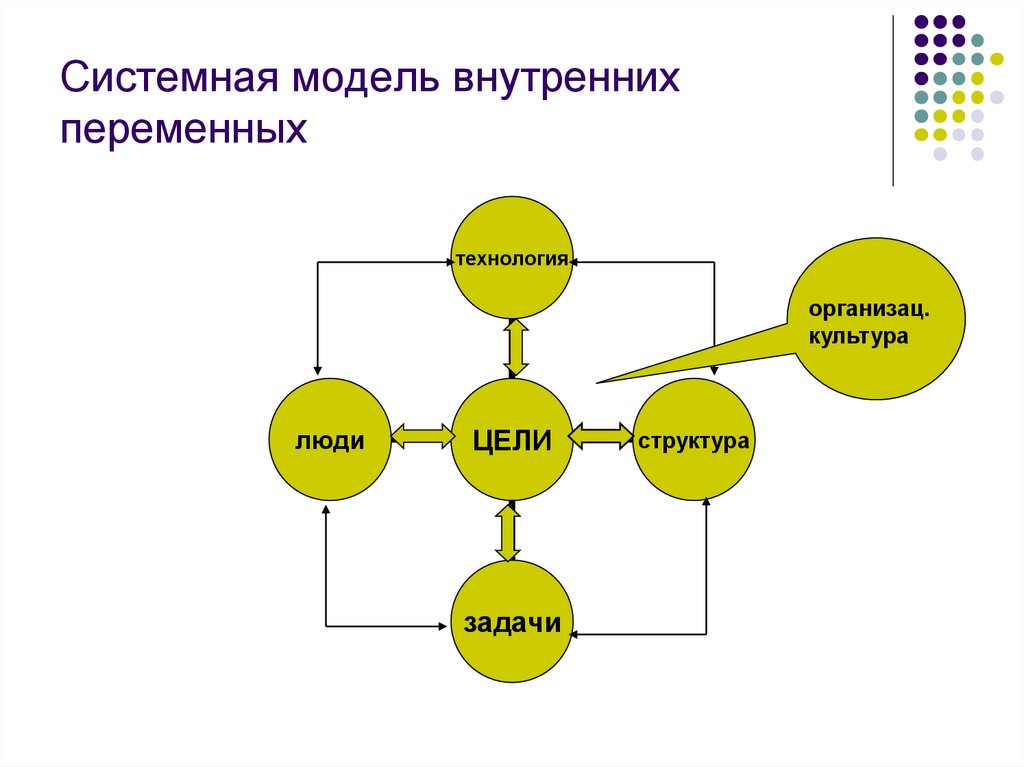 Системная модель внутренних переменных

технология

организац. культура

люди

ЦЕЛИ

структура

задачи